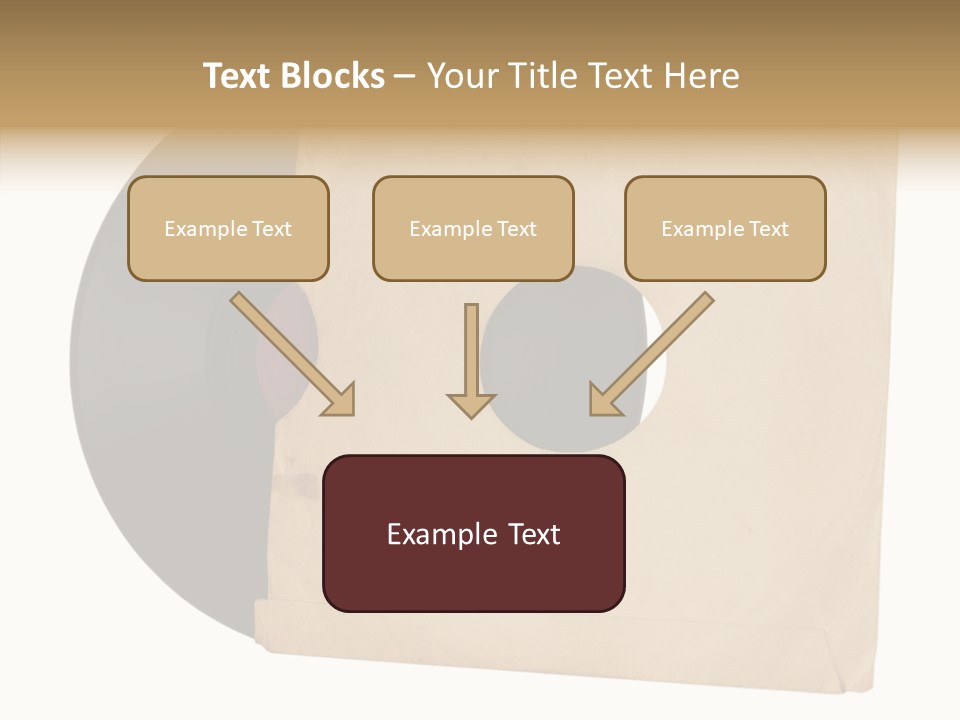 Text Blocks – Your Title Text Here

Example Text

Example Text

Example Text

Example Text